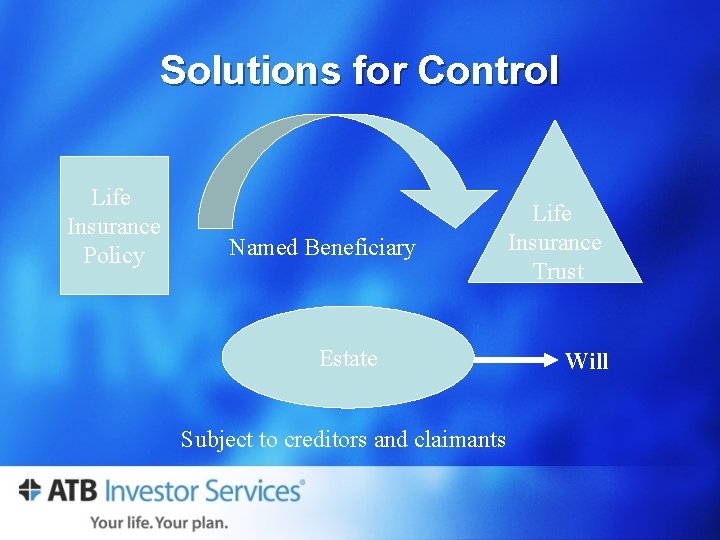 Solutions for Control

Life Insurance Policy

Named Beneficiary

Life Insurance Trust

Estate

Will

Subject to creditors and claimants

ATB Investor Services®

Your life. Your plan.